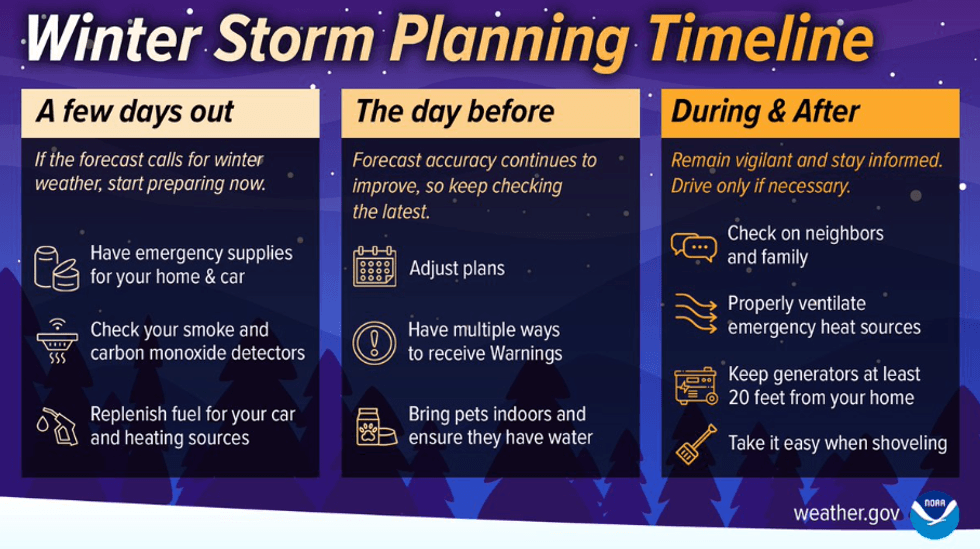 Winter Storm Planning Timeline

A few days out

If the forecast calls for winter weather, start preparing now.

Have emergency supplies for your home & car

Check your smoke and carbon monoxide detectors

Replenish fuel for your car and heating sources

The day before

Forecast accuracy continues to improve, so keep checking the latest.

Adjust plans

Have multiple ways to receive Warnings

Bring pets indoors and ensure they have water

During & After

Remain vigilant and stay informed. Drive only if necessary.

Check on neighbors and family

Properly ventilate emergency heat sources

Keep generators at least 20 feet from your home

Take it easy when shoveling

weather.gov

NOAA